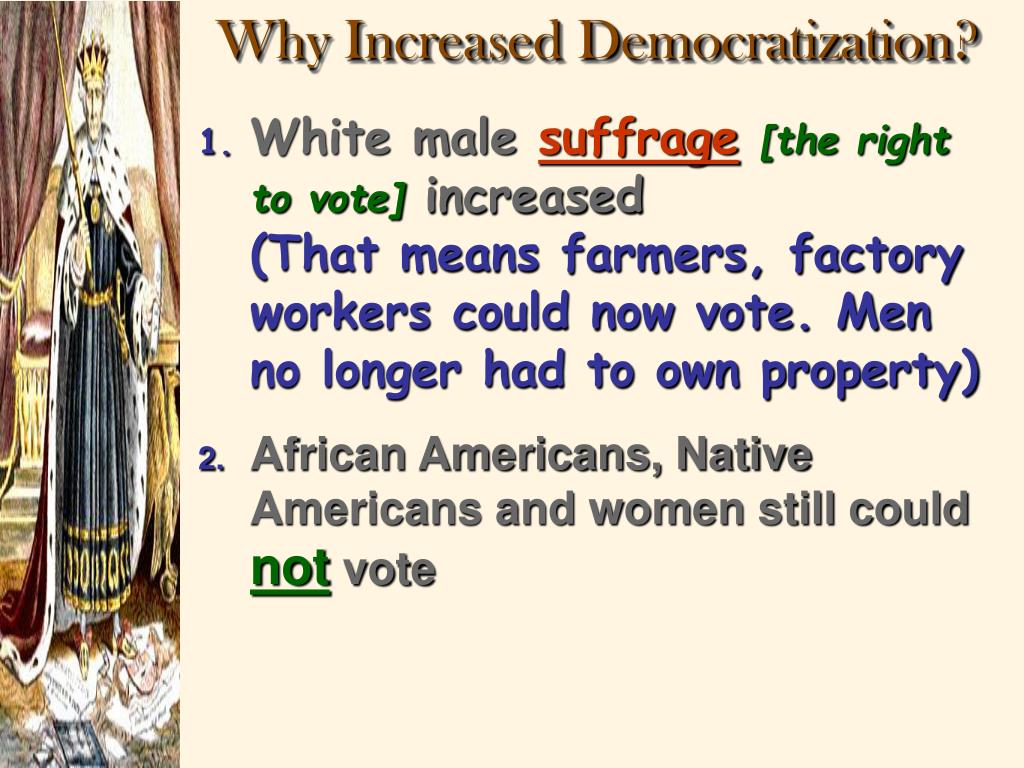 Why Increased Democratization?

1. White male suffrage [the right to vote] increased (That means farmers, factory workers could now vote. Men no longer had to own property)

2. African Americans, Native Americans and women still could not vote